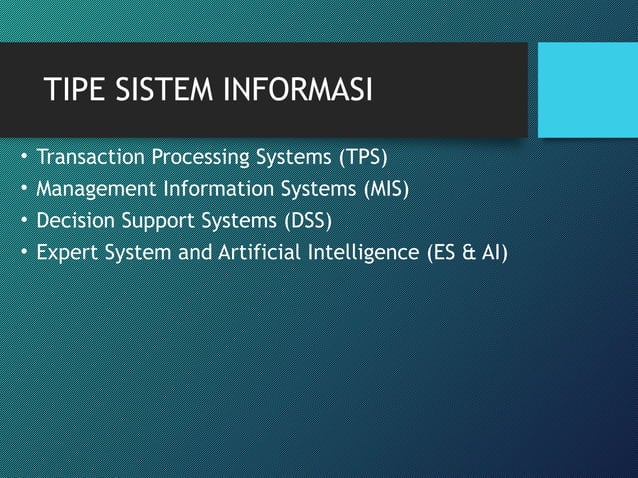 TIPE SISTEM INFORMASI

• Transaction Processing Systems (TPS)
• Management Information Systems (MIS)
• Decision Support Systems (DSS)
• Expert System and Artificial Intelligence (ES & AI)